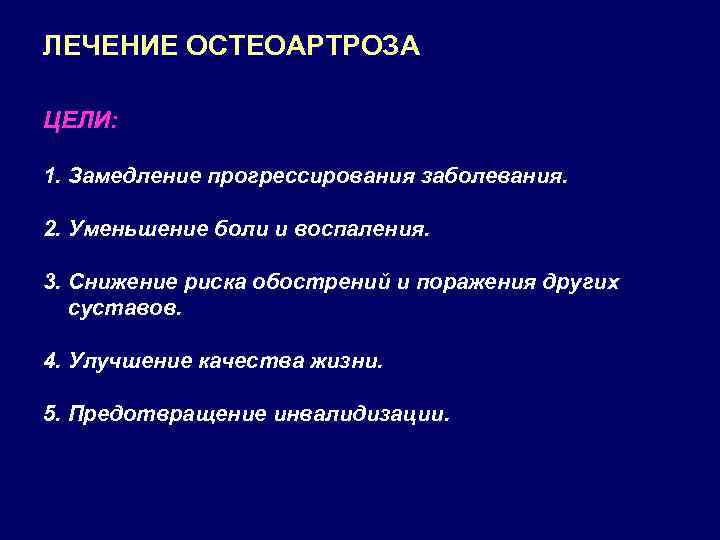 ЛЕЧЕНИЕ ОСТЕОАРТРОЗА

ЦЕЛИ:

1. Замедление прогрессирования заболевания.

2. Уменьшение боли и воспаления.

3. Снижение риска обострений и поражения других суставов.

4. Улучшение качества жизни.

5. Предотвращение инвалидизации.